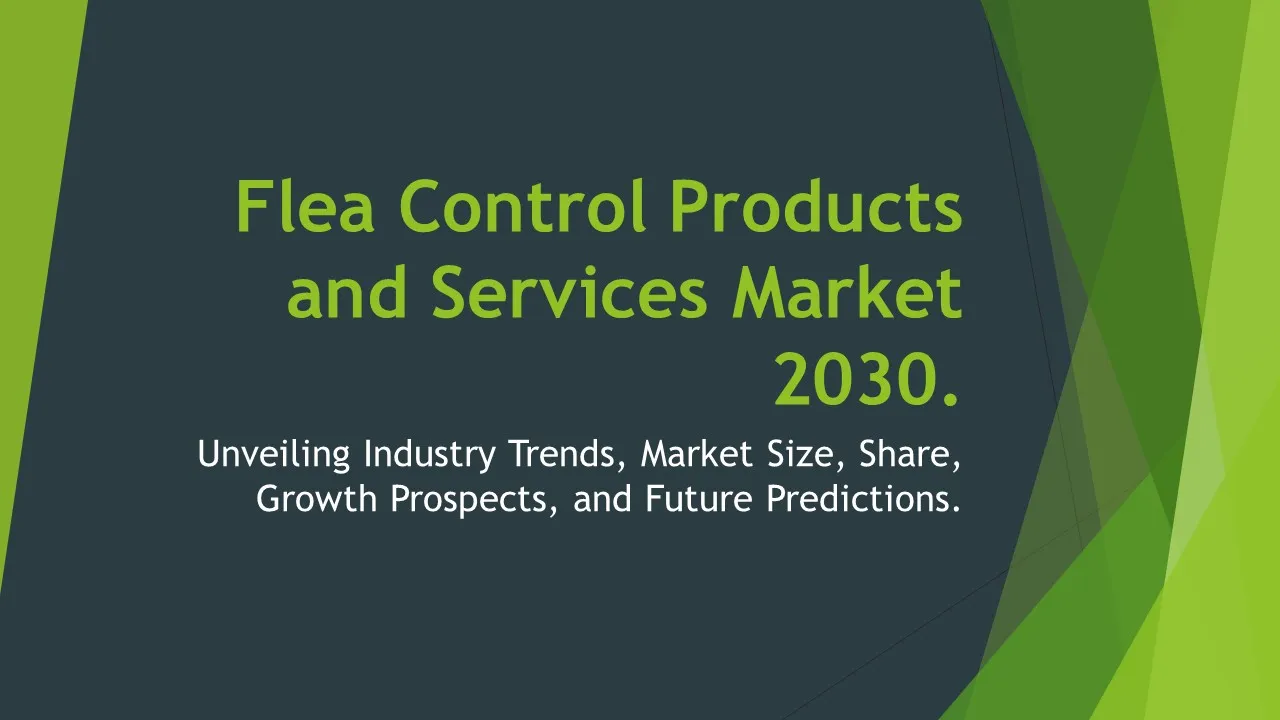 Flea Control Products and Services Market 2030.

Unveiling Industry Trends, Market Size, Share, Growth Prospects, and Future Predictions.